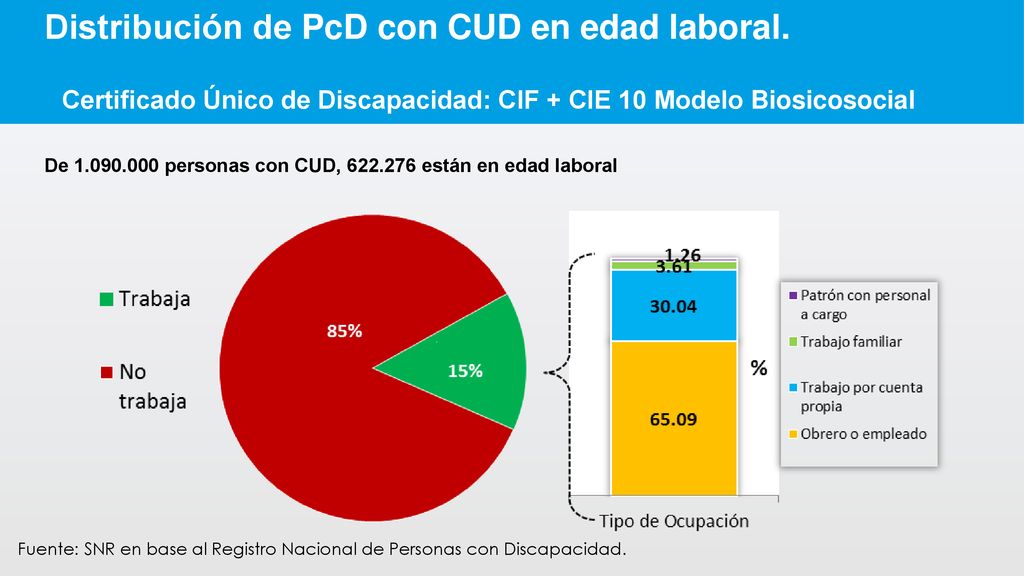 Distribución de PcD con CUD en edad laboral.

Certificado Único de Discapacidad: CIF + CIE 10 Modelo Biosicosocial

De 1.090.000 personas con CUD, 622.276 están en edad laboral

Trabaja

No trabaja

85%

15%

1.26
3.61
30.04
65.09

%

Patrón con personal a cargo
Trabajo familiar
Trabajo por cuenta propia
Obrero o empleado

Tipo de Ocupación

Fuente: SNR en base al Registro Nacional de Personas con Discapacidad.